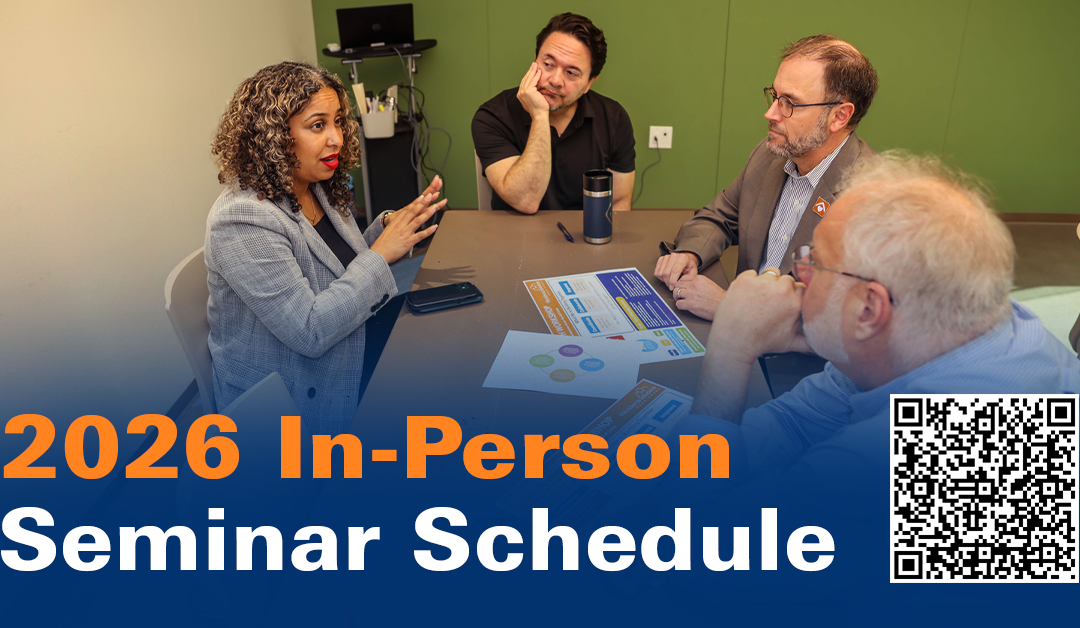 2026 In-Person
Seminar Schedule